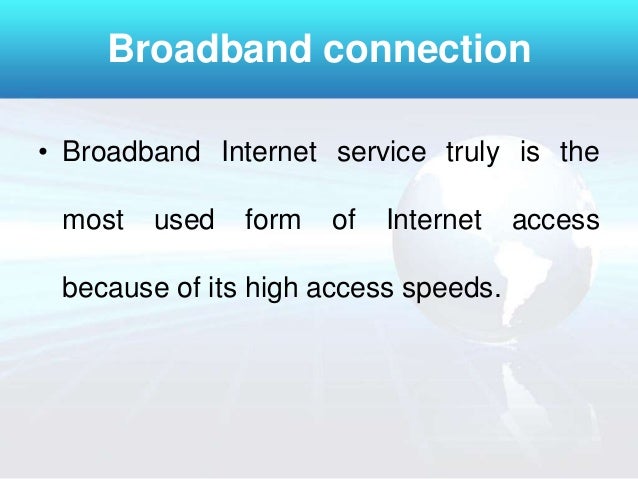 Broadband connection

• Broadband Internet service truly is the most used form of Internet access because of its high access speeds.